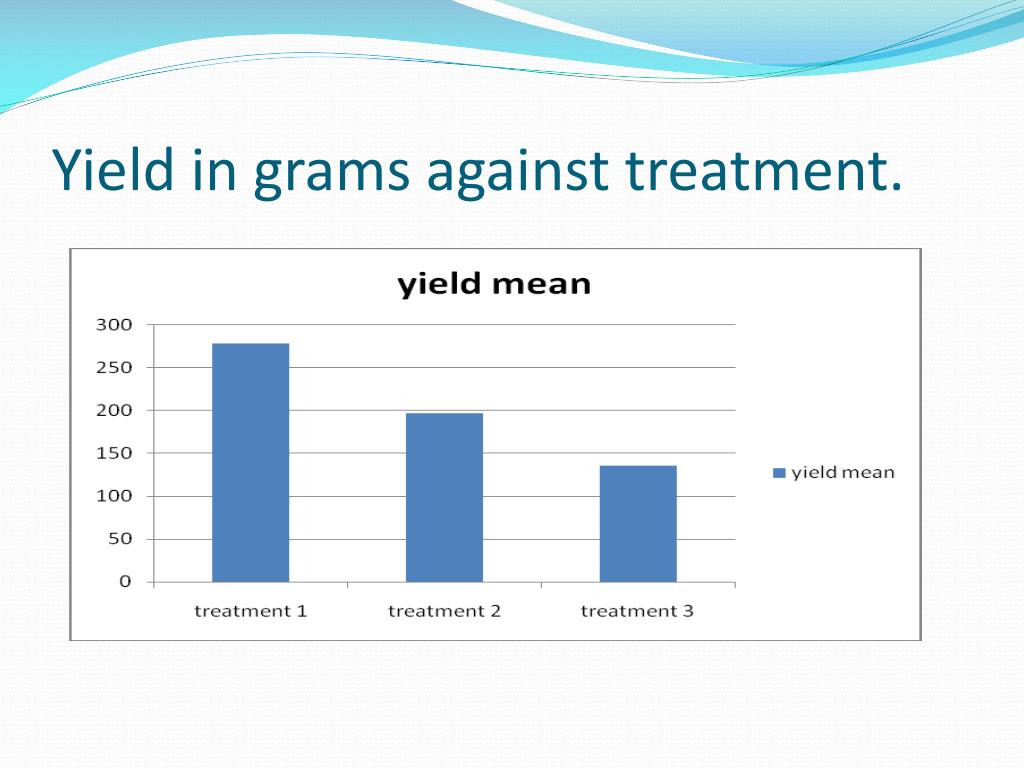 Yield in grams against treatment.

yield mean

300
250
200
150
100
50
0

treatment 1
treatment 2
treatment 3

yield mean